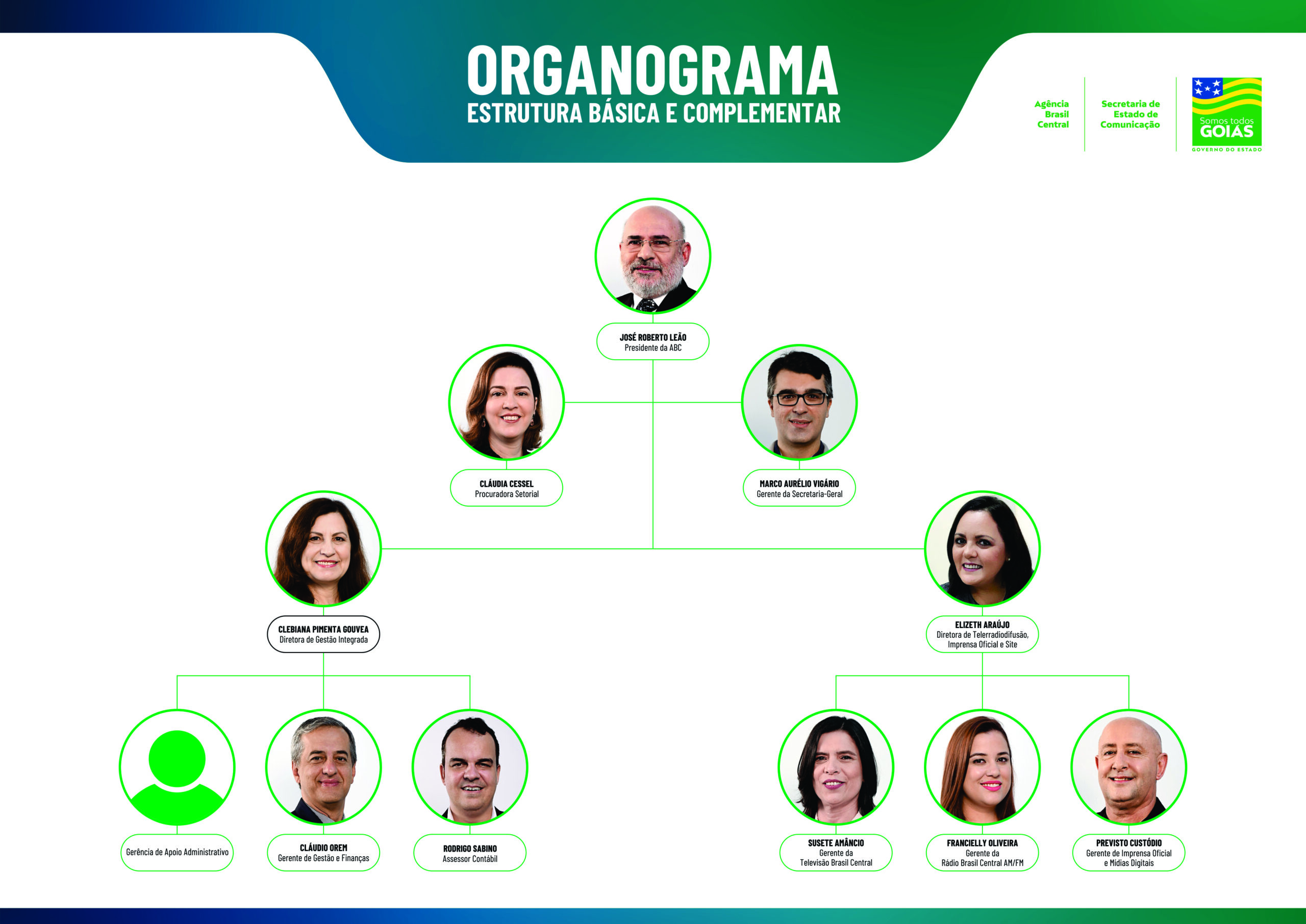 ORGANOGRAMA
ESTRUTURA BÁSICA E COMPLEMENTAR

Agência Brasil Central

Secretaria de Estado de Comunicação

Somos todos GOIÁS
GOVERNO DO ESTADO

JOSÉ ROBERTO LEÃO
Presidente da ABC

CLÁUDIA CESSEL
Procuradora Setorial

MARCO AURÉLIO VIGÁRIO
Gerente da Secretaria-Geral

CLEBIANA PIMENTA GOUVEA
Diretora de Gestão Integrada

ELIZETH ARAÚJO
Diretora de Telerradiodifusão, Imprensa Oficial e Site

Gerência de Apoio Administrativo

CLÁUDIO OREM
Gerente de Gestão e Finanças

RODRIGO SABINO
Assessor Contábil

SUSETE AMÂNCIO
Gerente da Televisão Brasil Central

FRANCIELLY OLIVEIRA
Gerente da Rádio Brasil Central AM/FM

PREVISTO CUSTÓDIO
Gerente de Imprensa Oficial e Mídias Digitais